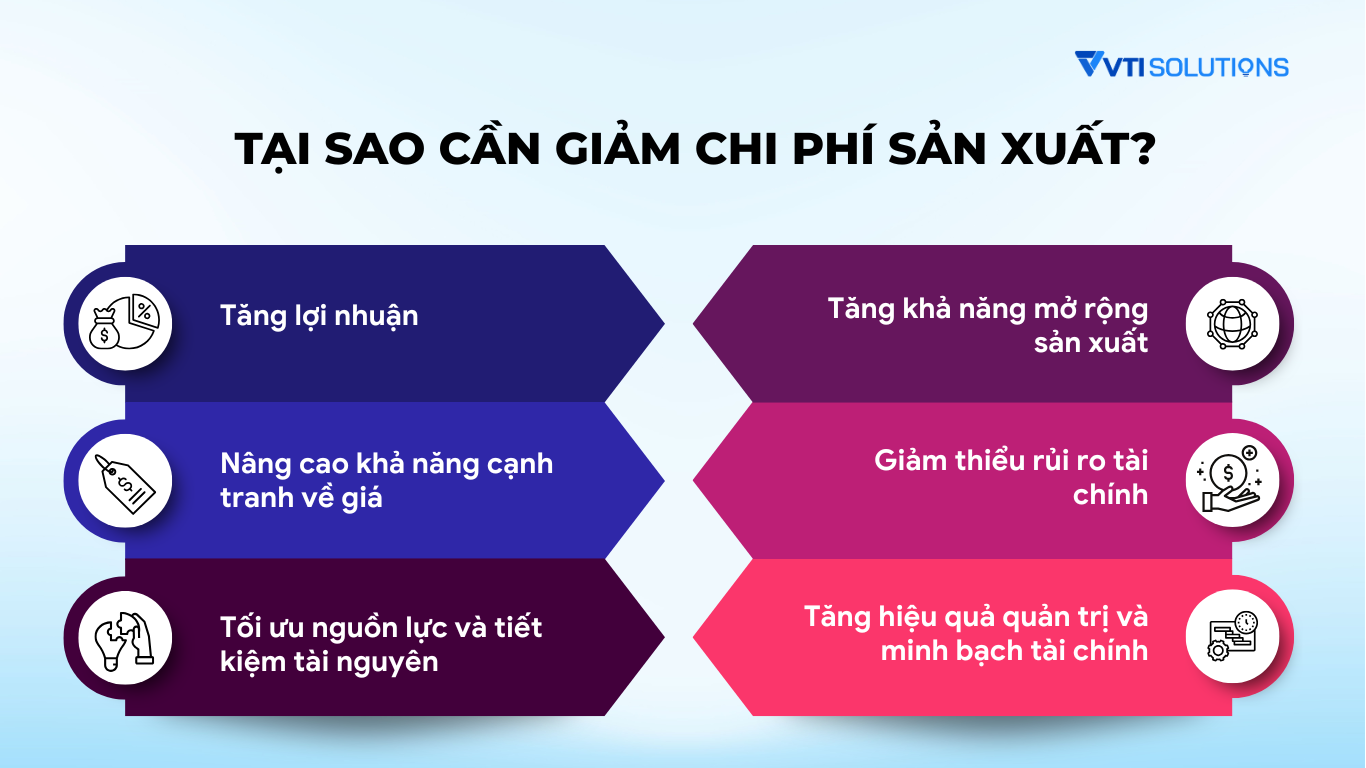 VTI SOLUTIONS

TẠI SAO CẦN GIẢM CHI PHÍ SẢN XUẤT?

Tăng lợi nhuận

Nâng cao khả năng cạnh tranh về giá

Tối ưu nguồn lực và tiết kiệm tài nguyên

Tăng khả năng mở rộng sản xuất

Giảm thiểu rủi ro tài chính

Tăng hiệu quả quản trị và minh bạch tài chính